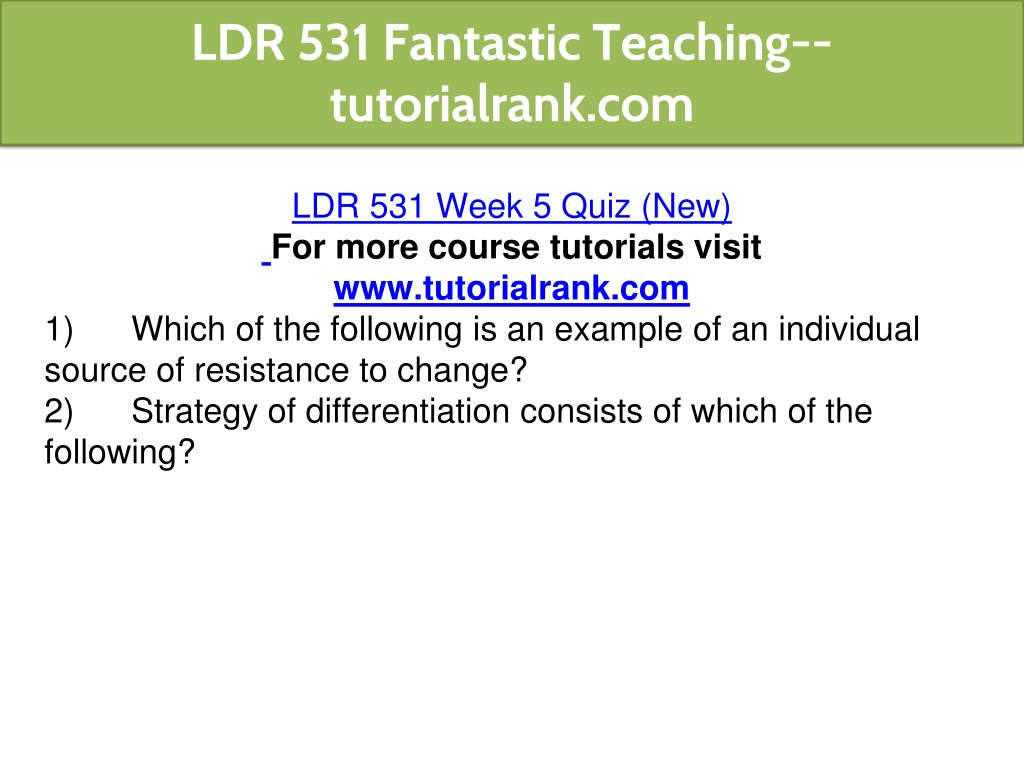 LDR 531 Fantastic Teaching--tutorialrank.com

LDR 531 Week 5 Quiz (New)
For more course tutorials visit
www.tutorialrank.com

1) Which of the following is an example of an individual source of resistance to change?
2) Strategy of differentiation consists of which of the following?